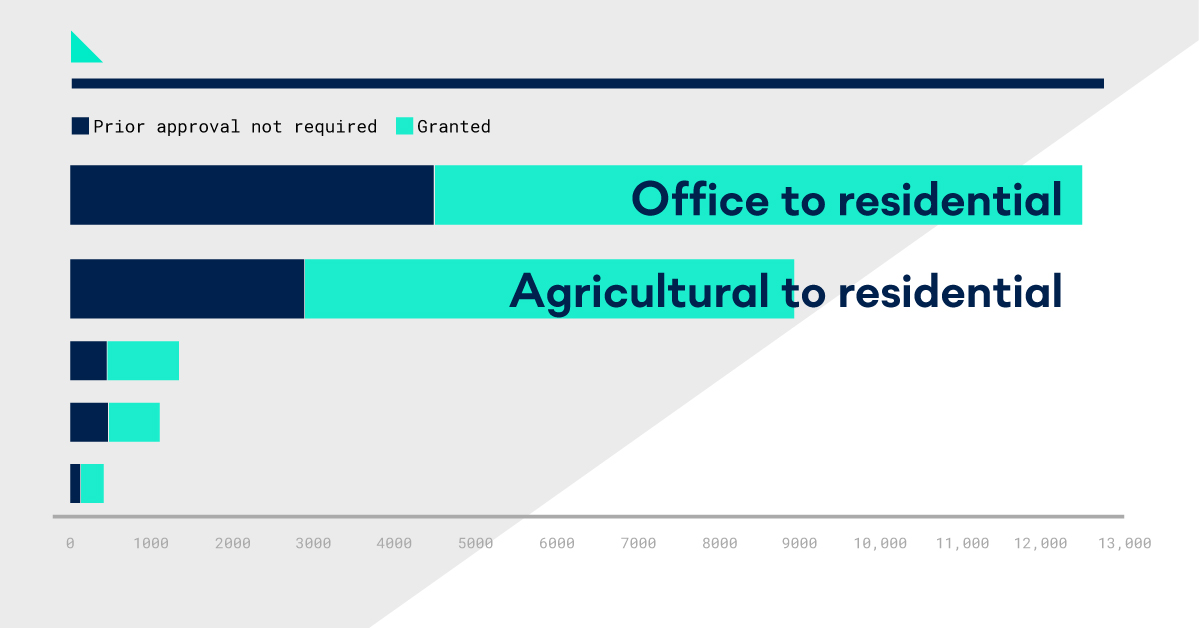 Prior approval not required Granted

Office to residential

Agricultural to residential

0 1000 2000 3000 4000 5000 6000 7000 8000 9000 10,000 11,000 12,000 13,000